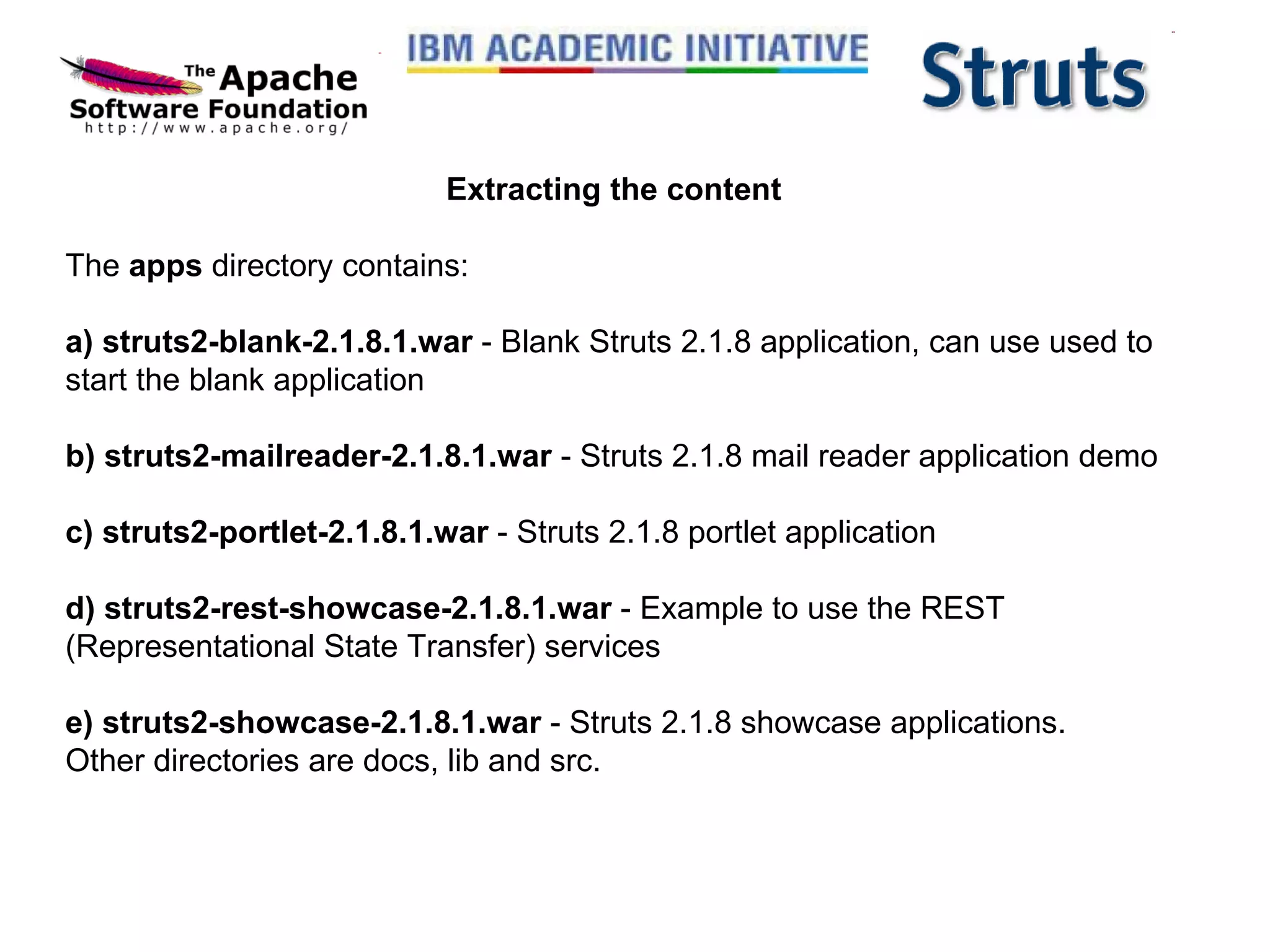 The Apache Software Foundation
http://www.apache.org/

IBM ACADEMIC INITIATIVE

Struts

Extracting the content

The apps directory contains:

a) struts2-blank-2.1.8.1.war - Blank Struts 2.1.8 application, can use used to start the blank application

b) struts2-mailreader-2.1.8.1.war - Struts 2.1.8 mail reader application demo

c) struts2-portlet-2.1.8.1.war - Struts 2.1.8 portlet application

d) struts2-rest-showcase-2.1.8.1.war - Example to use the REST (Representational State Transfer) services

e) struts2-showcase-2.1.8.1.war - Struts 2.1.8 showcase applications.
Other directories are docs, lib and src.